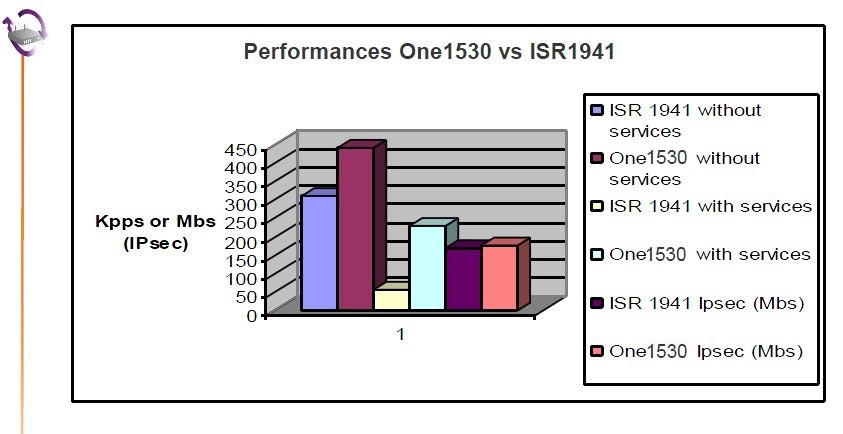 Performances One1530 vs ISR1941

Kpps or Mbs (IPsec)

450
400
350
300
250
200
150
100
50
0

1

ISR 1941 without services
One1530 without services
ISR 1941 with services
One1530 with services
ISR 1941 Ipsec (Mbs)
One1530 Ipsec (Mbs)